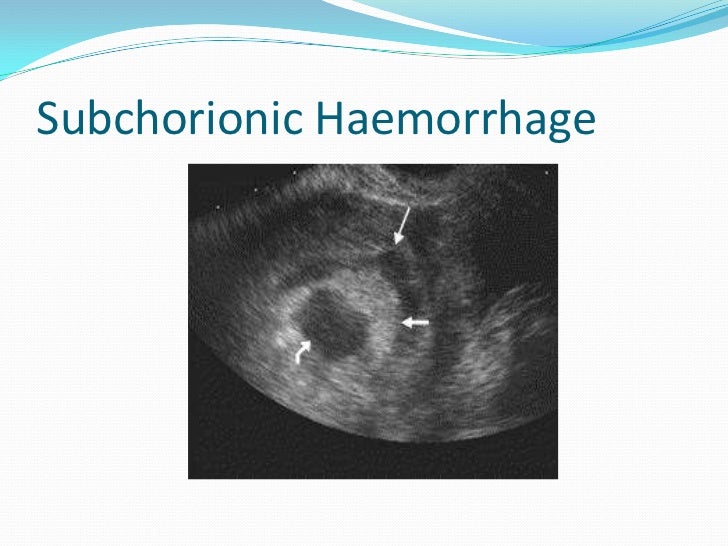 Subchorionic Haemorrhage